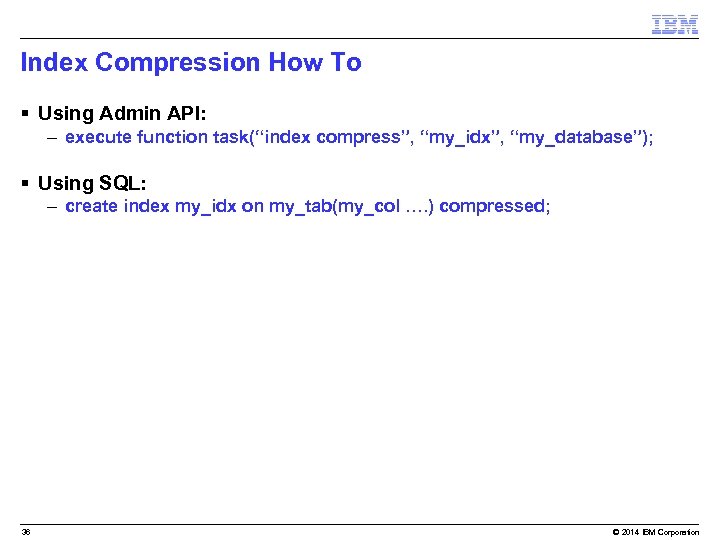 IBM

Index Compression How To

▪ Using Admin API:
– execute function task(“index compress”, “my_idx”, “my_database”);

▪ Using SQL:
– create index my_idx on my_tab(my_col ….) compressed;

36

© 2014 IBM Corporation